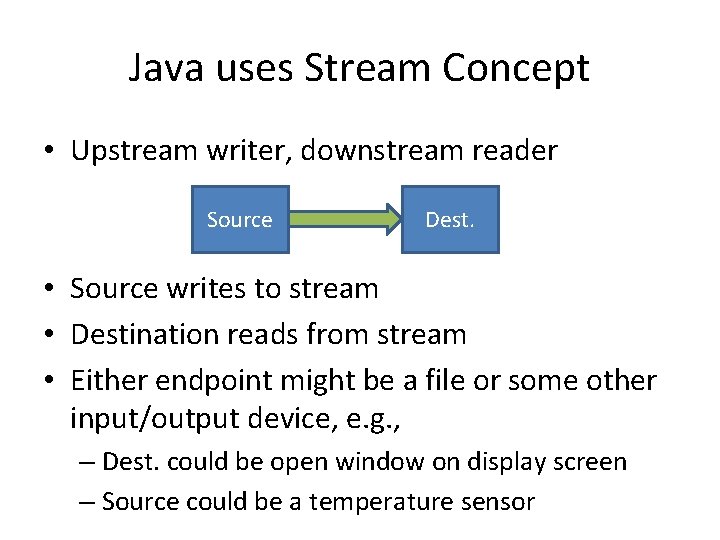 Java uses Stream Concept

• Upstream writer, downstream reader

Source

Dest.

• Source writes to stream
• Destination reads from stream
• Either endpoint might be a file or some other input/output device, e.g.,
  – Dest. could be open window on display screen
  – Source could be a temperature sensor